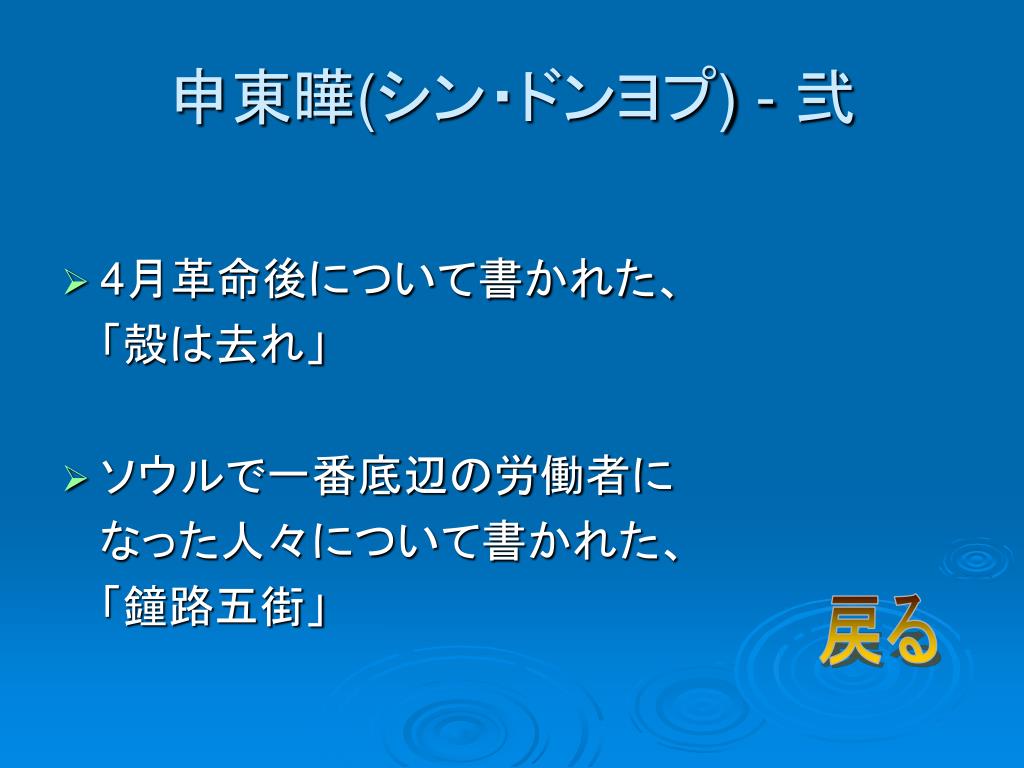 申東曄(シン･ドンヨプ) - 弐

➢ 4月革命後について書かれた、「殻は去れ」

➢ ソウルで一番底辺の労働者になった人々について書かれた、「鐘路五街」

戻る